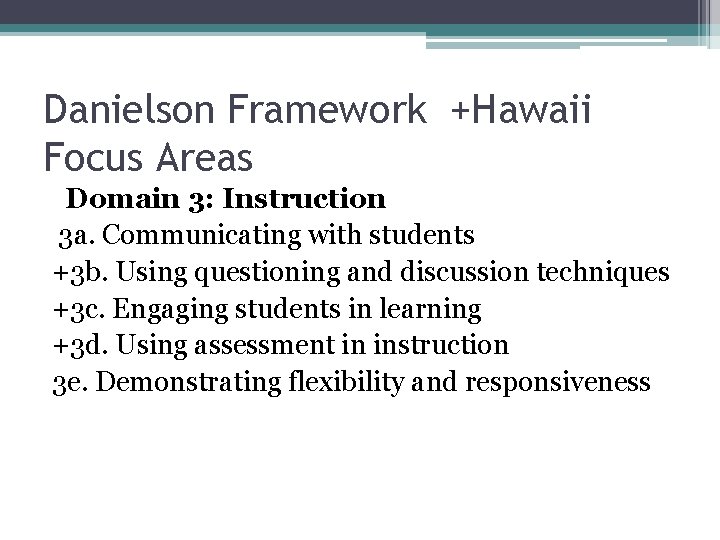 Danielson Framework +Hawaii Focus Areas

Domain 3: Instruction

3a. Communicating with students

+3b. Using questioning and discussion techniques

+3c. Engaging students in learning

+3d. Using assessment in instruction

3e. Demonstrating flexibility and responsiveness